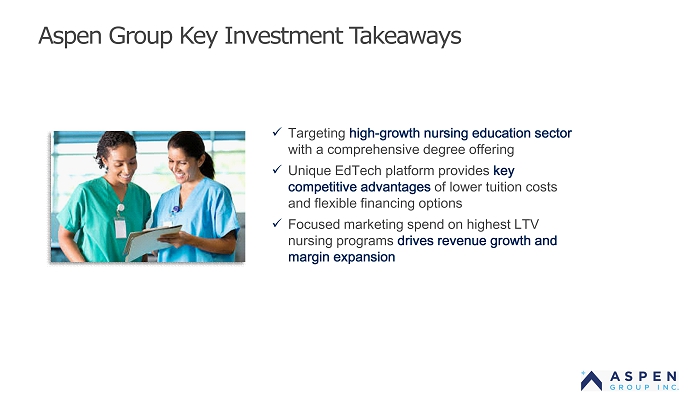 Aspen Group Key Investment Takeaways

✓ Targeting high-growth nursing education sector with a comprehensive degree offering

✓ Unique EdTech platform provides key competitive advantages of lower tuition costs and flexible financing options

✓ Focused marketing spend on highest LTV nursing programs drives revenue growth and margin expansion

ASPEN GROUP INC.